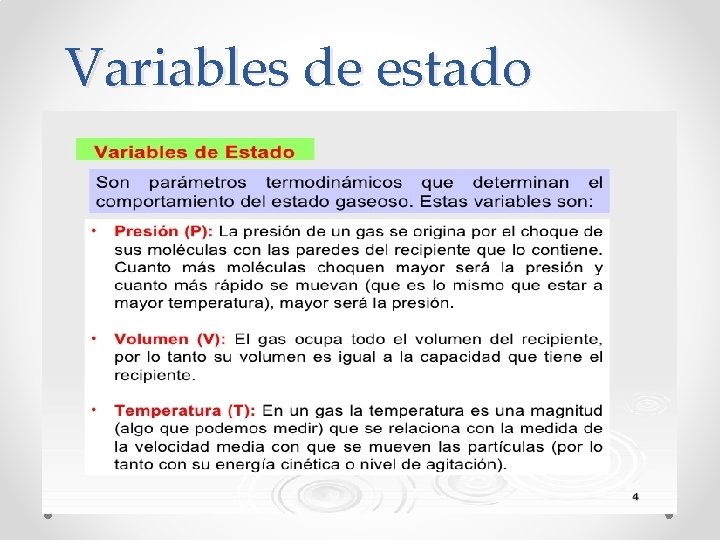 Variables de estado

Variables de Estado

Son parámetros termodinámicos que determinan el comportamiento del estado gaseoso. Estas variables son:

• Presión (P): La presión de un gas se origina por el choque de sus moléculas con las paredes del recipiente que lo contiene. Cuanto más moléculas choquen mayor será la presión y cuanto más rápido se muevan (que es lo mismo que estar a mayor temperatura), mayor será la presión.

• Volumen (V): El gas ocupa todo el volumen del recipiente, por lo tanto su volumen es igual a la capacidad que tiene el recipiente.

• Temperatura (T): En un gas la temperatura es una magnitud (algo que podemos medir) que se relaciona con la medida de la velocidad media con que se mueven las partículas (por lo tanto con su energía cinética o nivel de agitación).

4